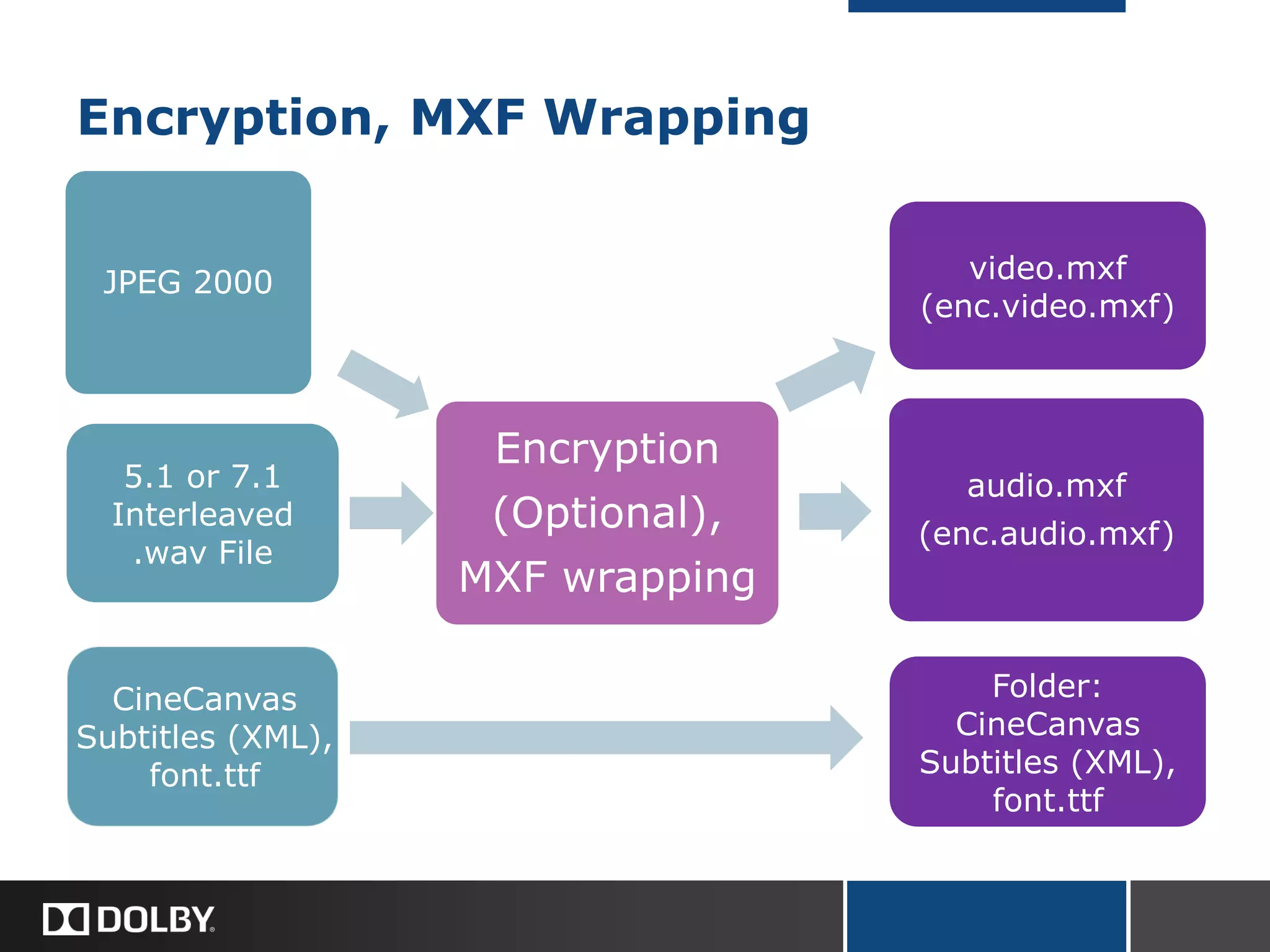 Encryption, MXF Wrapping

JPEG 2000

5.1 or 7.1 Interleaved .wav File

CineCanvas Subtitles (XML), font.ttf

Encryption (Optional), MXF wrapping

video.mxf (enc.video.mxf)

audio.mxf (enc.audio.mxf)

Folder: CineCanvas Subtitles (XML), font.ttf

DOLBY